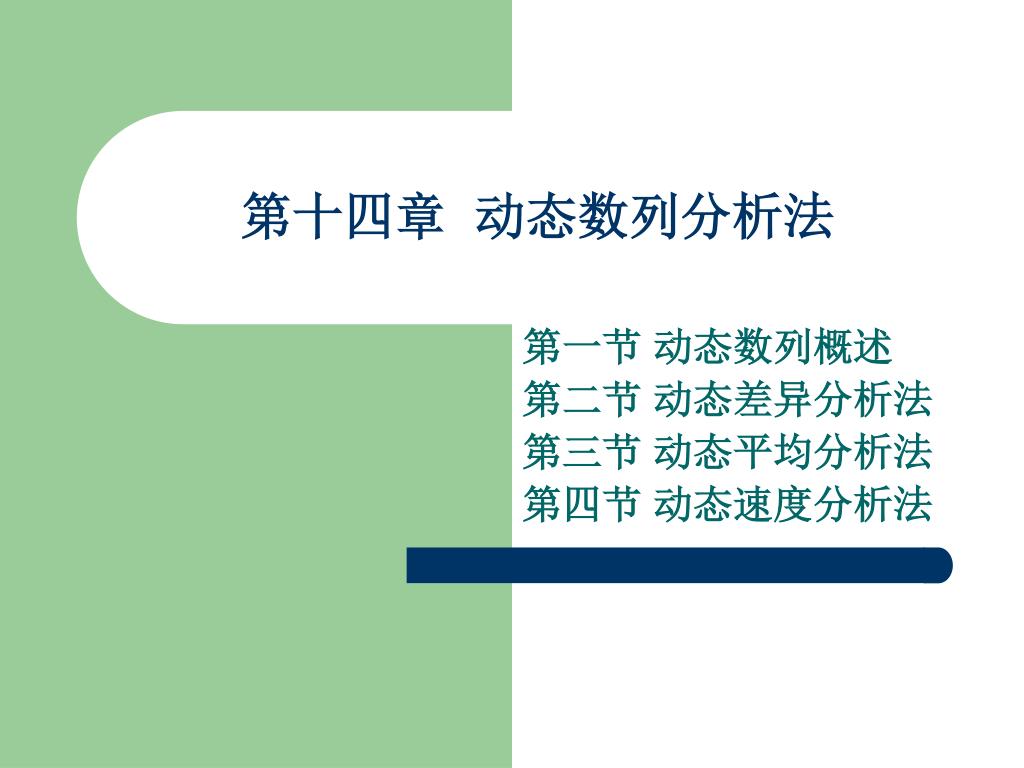 第十四章 动态数列分析法

第一节 动态数列概述
第二节 动态差异分析法
第三节 动态平均分析法
第四节 动态速度分析法